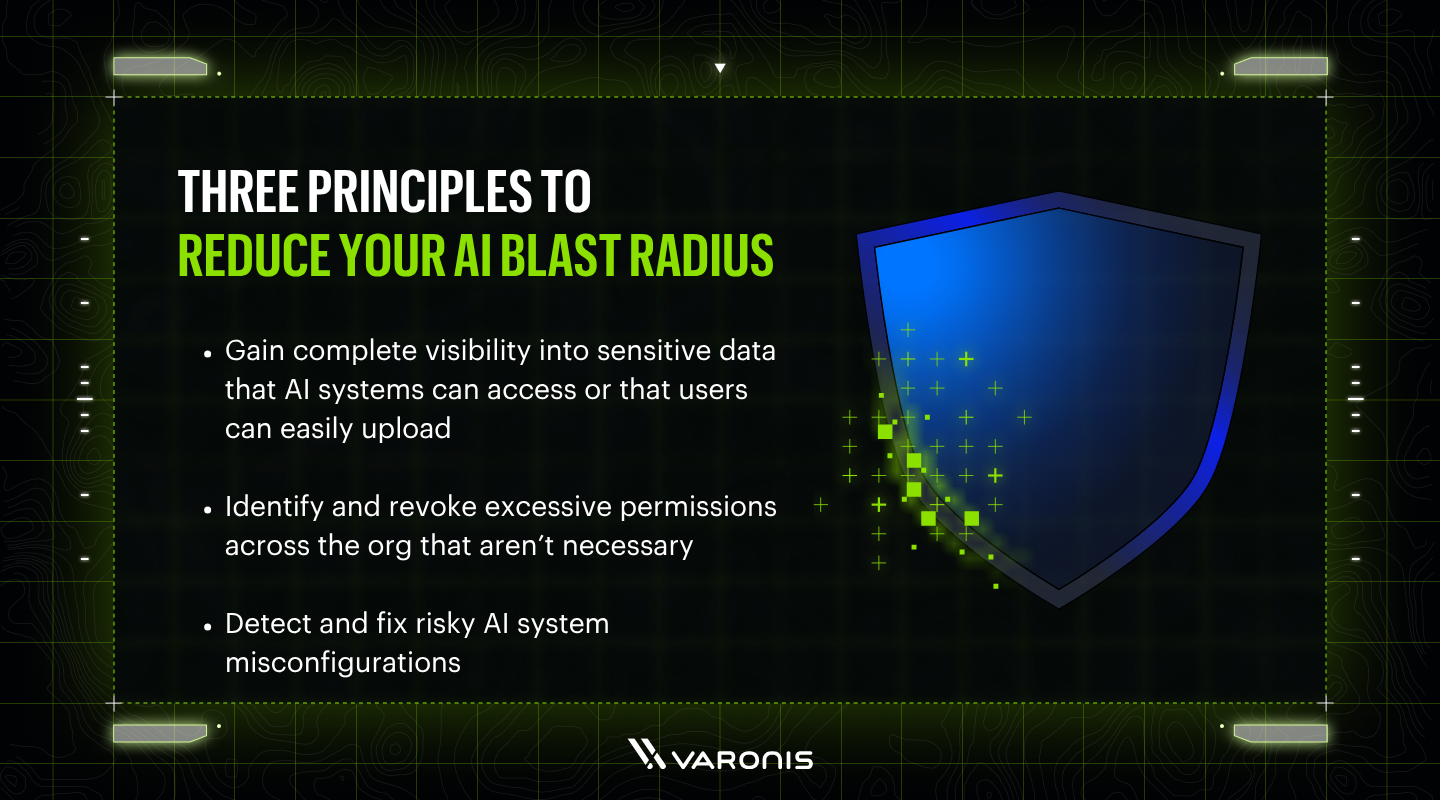 THREE PRINCIPLES TO
REDUCE YOUR AI BLAST RADIUS

• Gain complete visibility into sensitive data that AI systems can access or that users can easily upload

• Identify and revoke excessive permissions across the org that aren't necessary

• Detect and fix risky AI system misconfigurations

VARONIS